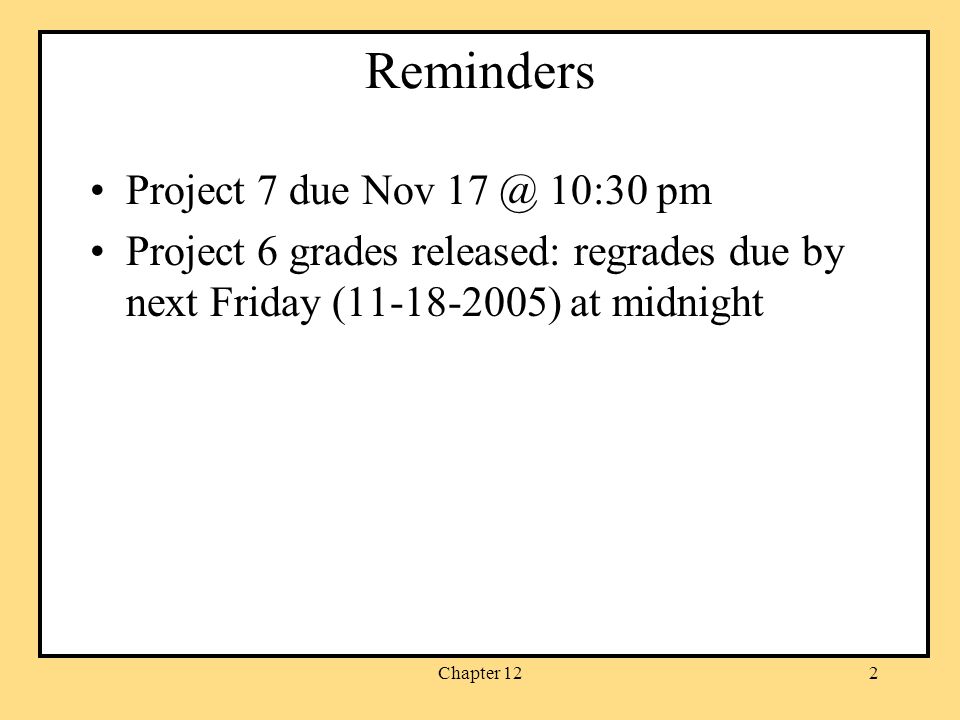 Reminders

• Project 7 due Nov 17 @ 10:30 pm
• Project 6 grades released: regrades due by next Friday (11-18-2005) at midnight

Chapter 12

2